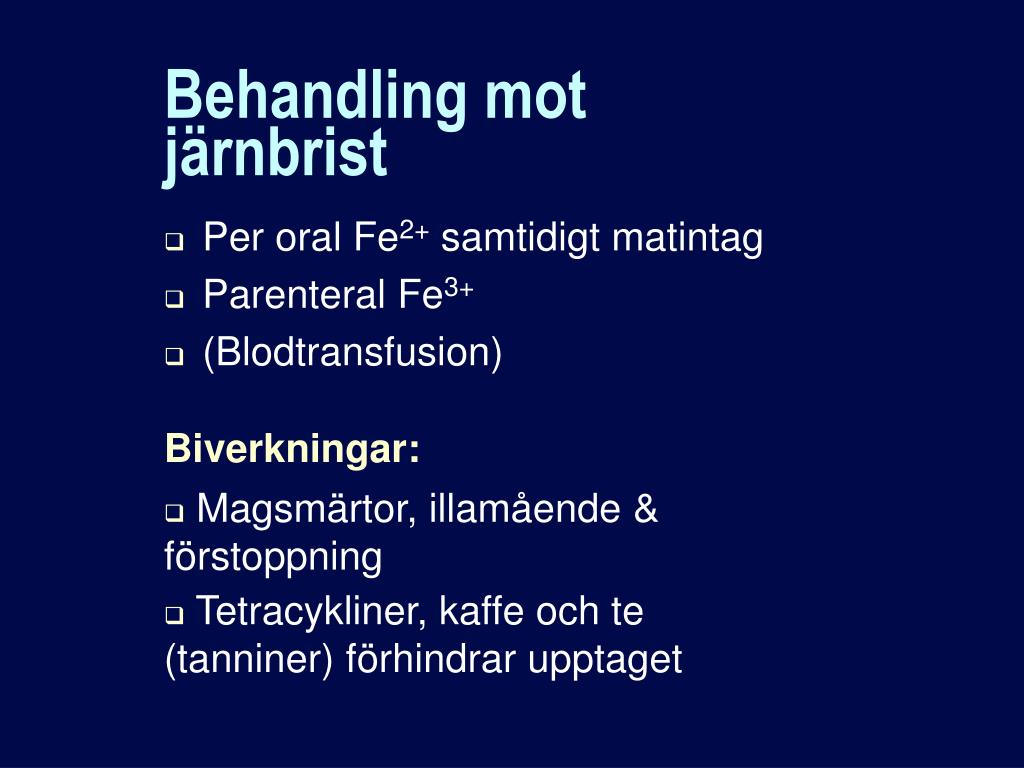 Behandling mot järnbrist

❑ Per oral $Fe^{2+}$ samtidigt matintag
❑ Parenteral $Fe^{3+}$
❑ (Blodtransfusion)

Biverkningar:

❑ Magsmärtor, illamående & förstoppning
❑ Tetracykliner, kaffe och te (tanniner) förhindrar upptaget